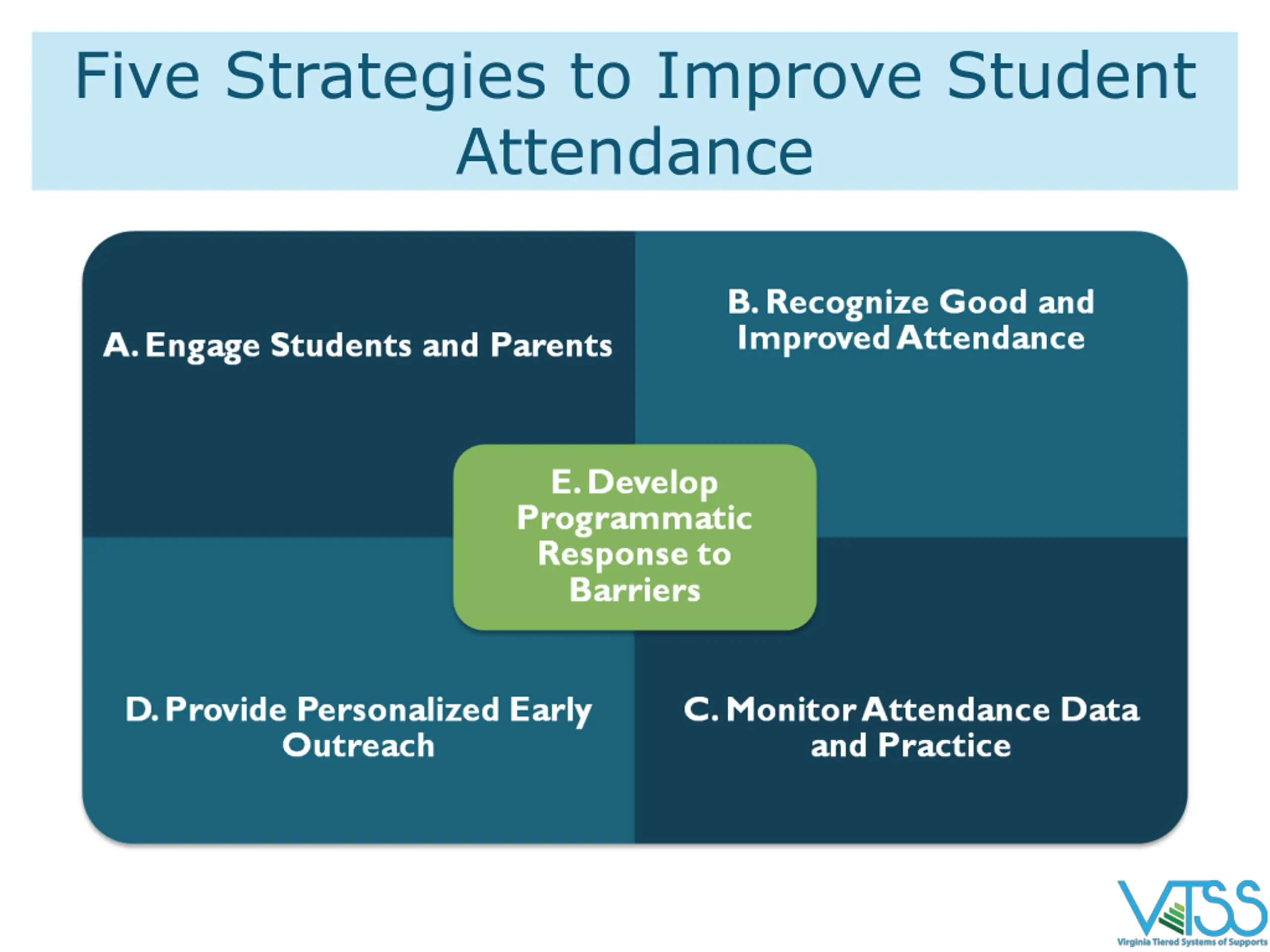 Five Strategies to Improve Student Attendance

A. Engage Students and Parents

B. Recognize Good and Improved Attendance

E. Develop Programmatic Response to Barriers

D. Provide Personalized Early Outreach

C. Monitor Attendance Data and Practice

VTSS
Virginia Tiered Systems of Supports